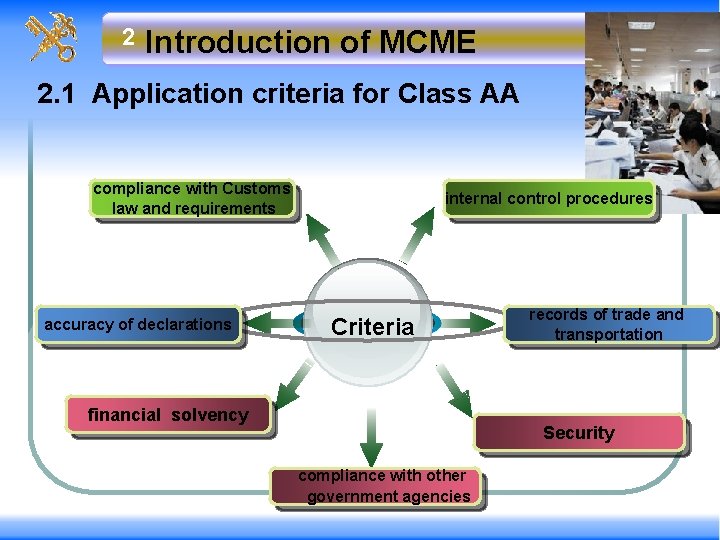 2 Introduction of MCME

2.1 Application criteria for Class AA

compliance with Customs law and requirements

internal control procedures

accuracy of declarations

Criteria

records of trade and transportation

financial solvency

Security

compliance with other government agencies